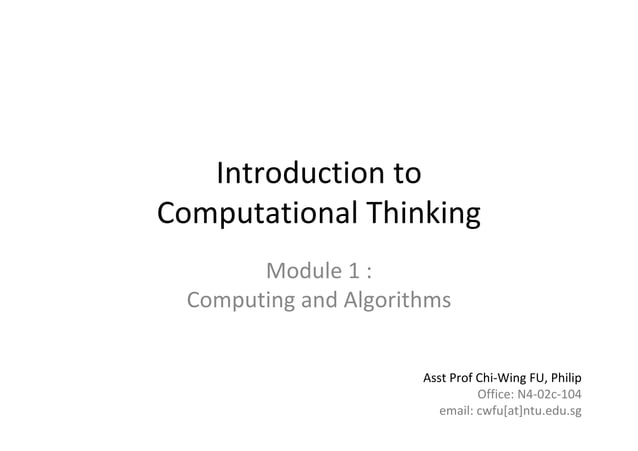 Introduction to
Computational Thinking

Module 1 :
Computing and Algorithms

Asst Prof Chi-Wing FU, Philip
Office: N4-02c-104
email: cwfu[at]ntu.edu.sg